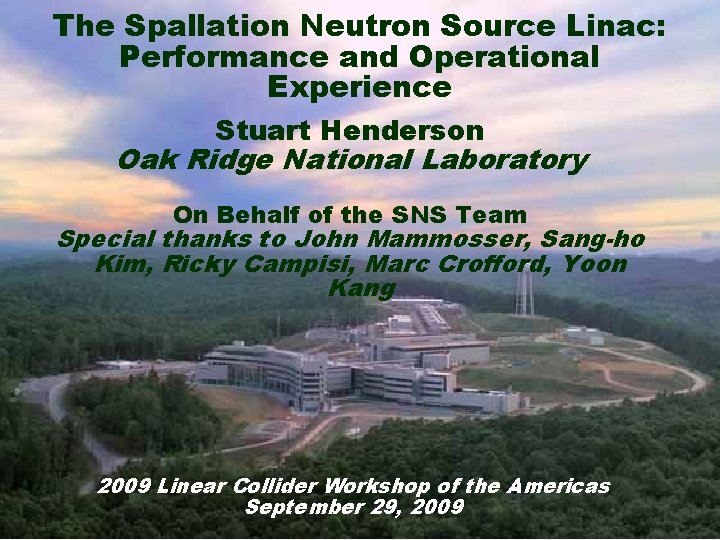 The Spallation Neutron Source Linac: Performance and Operational Experience

Stuart Henderson
Oak Ridge National Laboratory

On Behalf of the SNS Team
Special thanks to John Mammosser, Sang-ho Kim, Ricky Campisi, Marc Crofford, Yoon Kang

2009 Linear Collider Workshop of the Americas
September 29, 2009